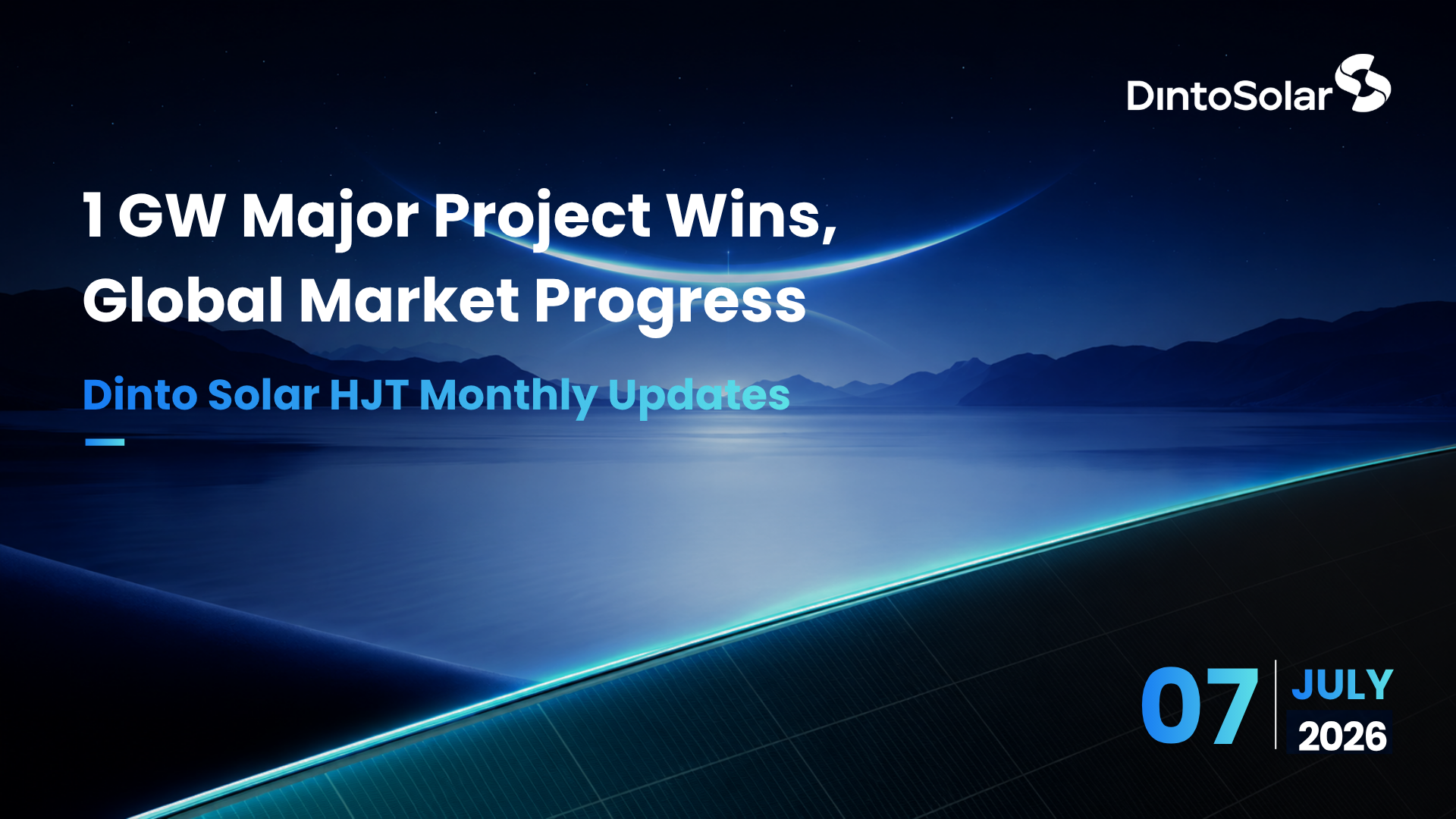 DintoSolar

1 GW Major Project Wins, Global Market Progress

Dinto Solar HJT Monthly Updates

07 JULY 2026